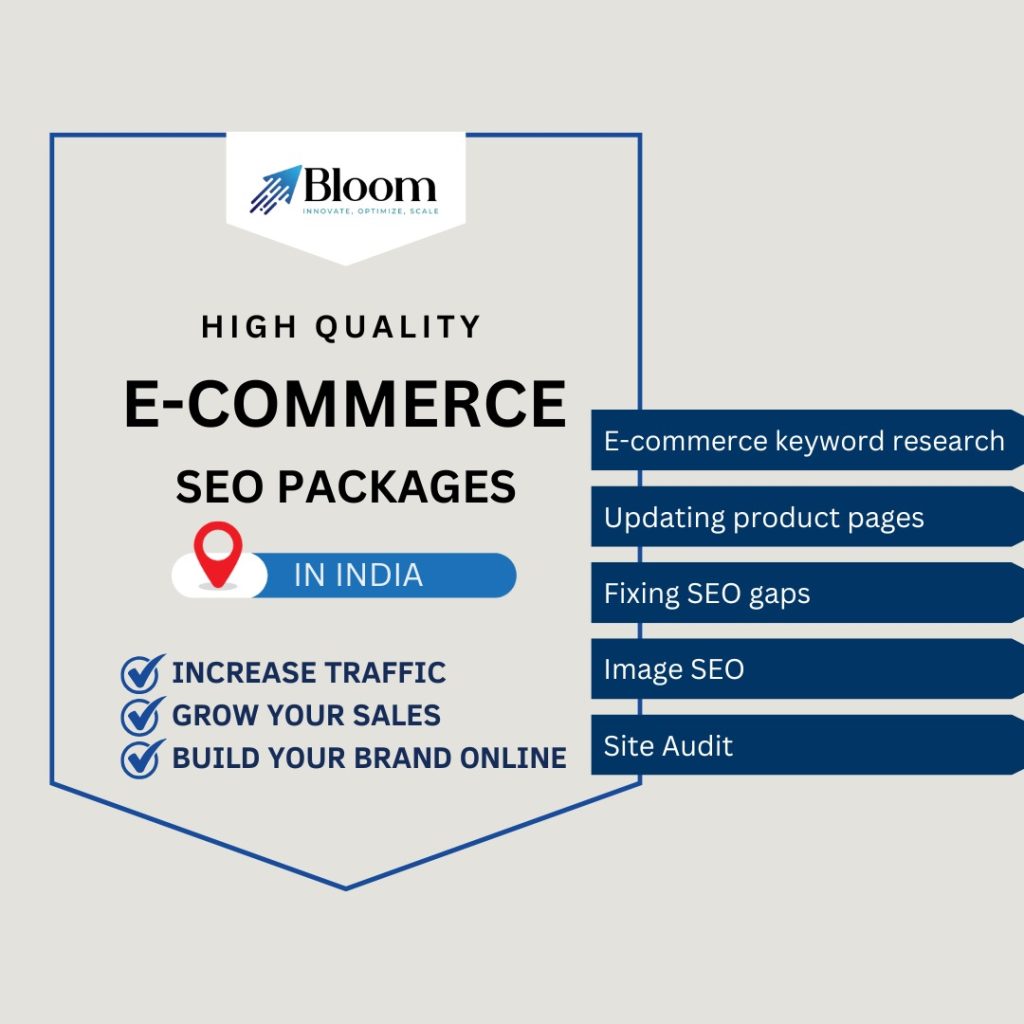 Bloom
INNOVATE, OPTIMIZE, SCALE

HIGH QUALITY
E-COMMERCE
SEO PACKAGES
IN INDIA

INCREASE TRAFFIC
GROW YOUR SALES
BUILD YOUR BRAND ONLINE

E-commerce keyword research
Updating product pages
Fixing SEO gaps
Image SEO
Site Audit